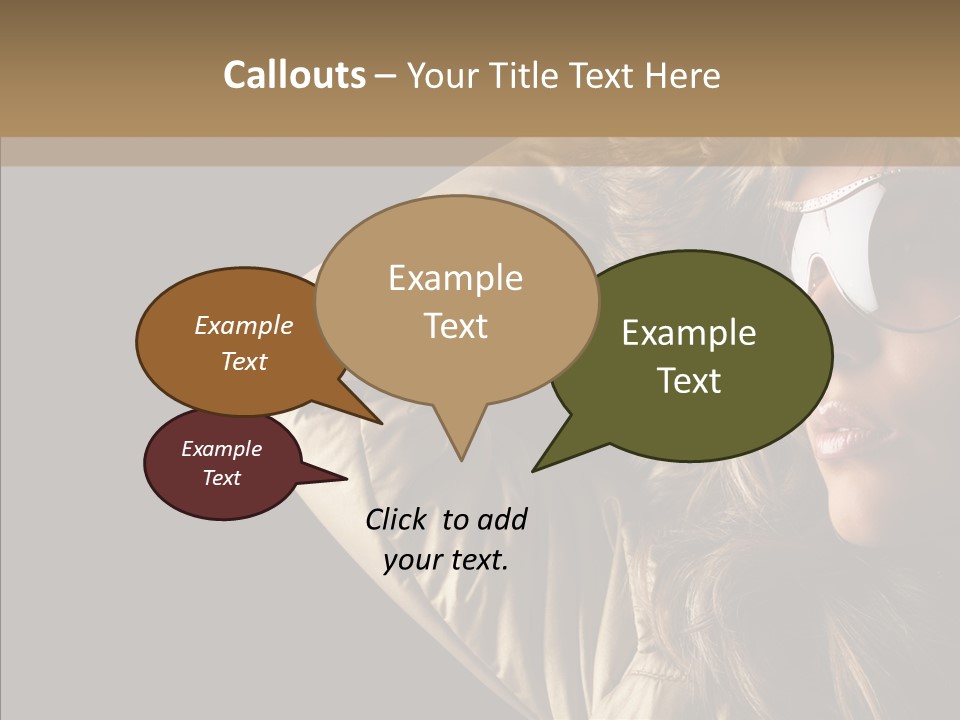 Callouts – Your Title Text Here

Example Text

Example Text

Example Text

Example Text

Click to add your text.